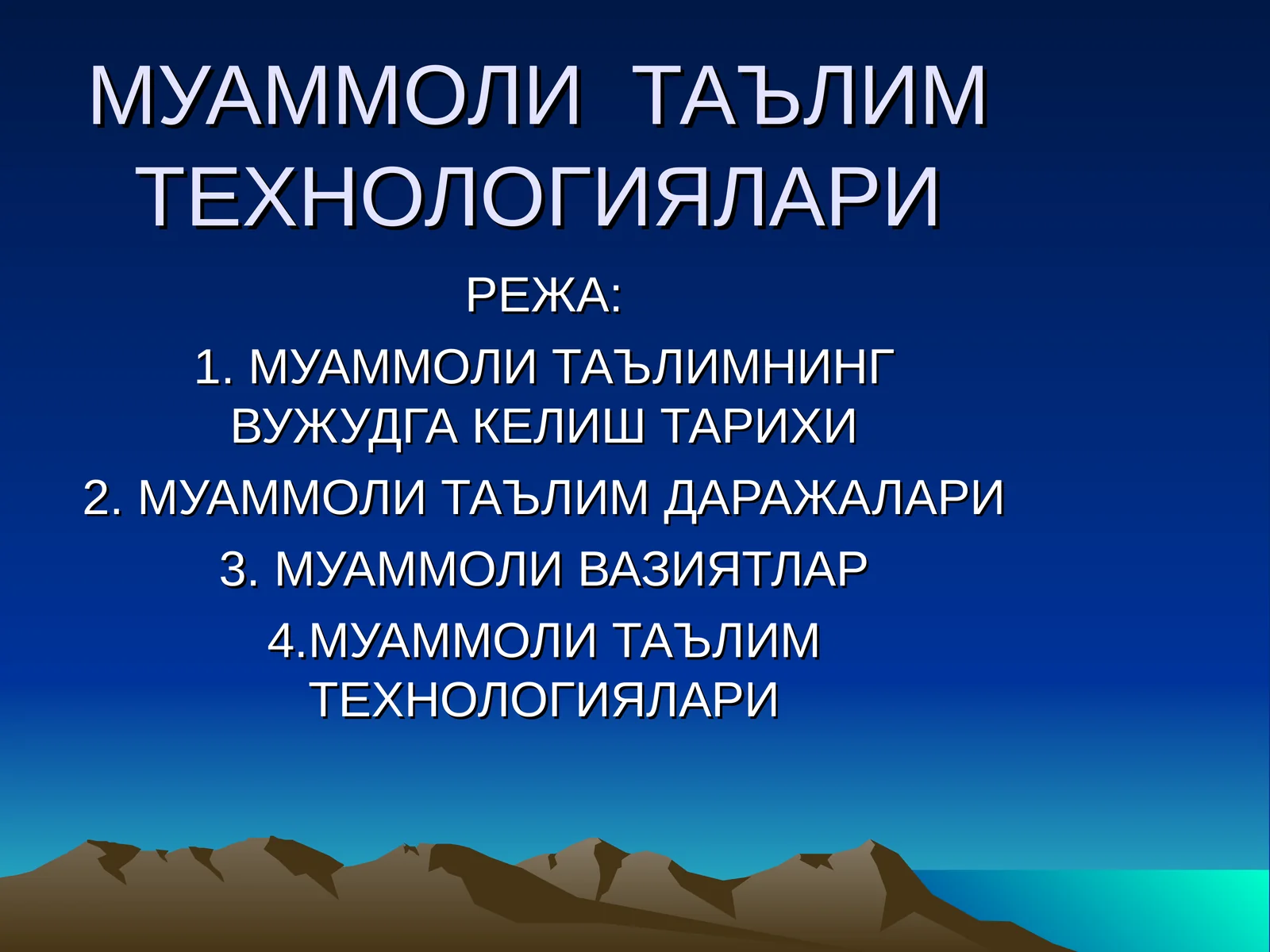 МУАММОЛИ ТАЪЛИМ ТЕХНОЛОГИЯЛАРИ

РЕЖА:

1. МУАММОЛИ ТАЪЛИМНИНГ ВУЖУДГА КЕЛИШ ТАРИХИ

2. МУАММОЛИ ТАЪЛИМ ДАРАЖАЛАРИ

3. МУАММОЛИ ВАЗИЯТЛАР

4.МУАММОЛИ ТАЪЛИМ ТЕХНОЛОГИЯЛАРИ